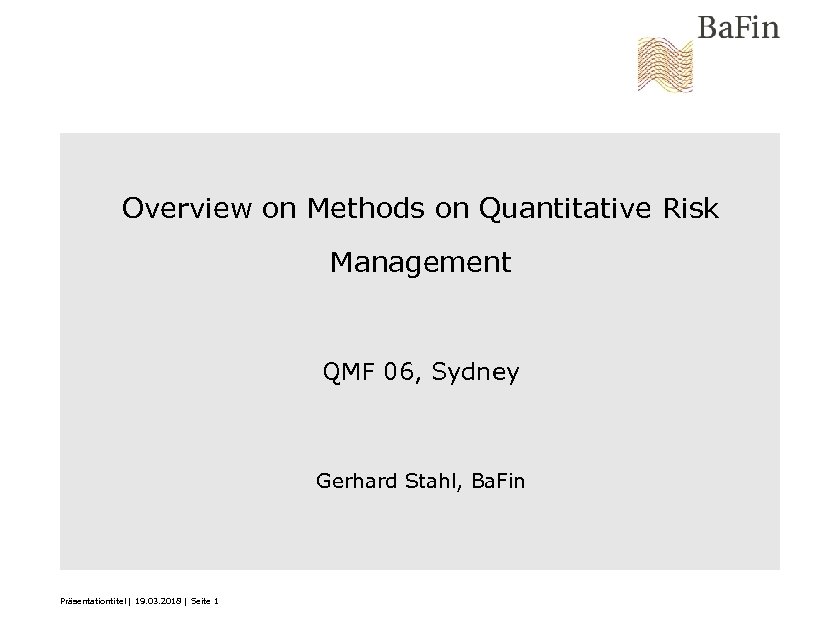 BaFin

Overview on Methods on Quantitative Risk Management

QMF 06, Sydney

Gerhard Stahl, BaFin

Präsentationtitel | 19.03.2018 | Seite 1